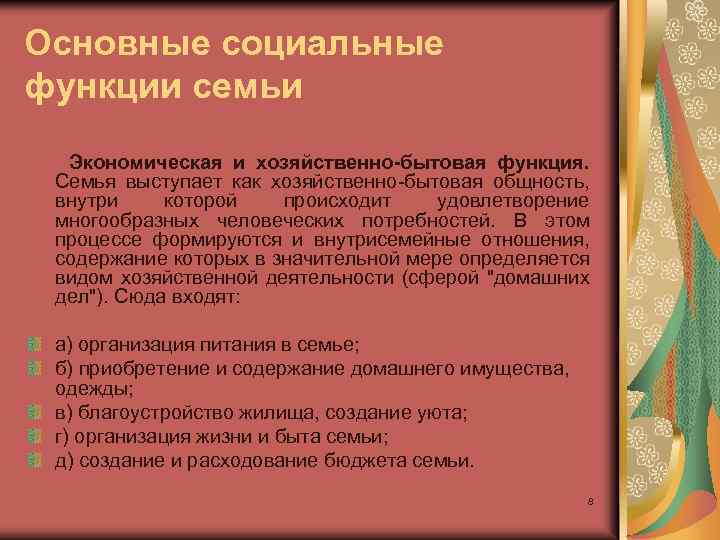 Основные социальные функции семьи

Экономическая и хозяйственно-бытовая функция. Семья выступает как хозяйственно-бытовая общность, внутри которой происходит удовлетворение многообразных человеческих потребностей. В этом процессе формируются и внутрисемейные отношения, содержание которых в значительной мере определяется видом хозяйственной деятельности (сферой "домашних дел"). Сюда входят:

а) организация питания в семье;
б) приобретение и содержание домашнего имущества, одежды;
в) благоустройство жилища, создание уюта;
г) организация жизни и быта семьи;
д) создание и расходование бюджета семьи.

8